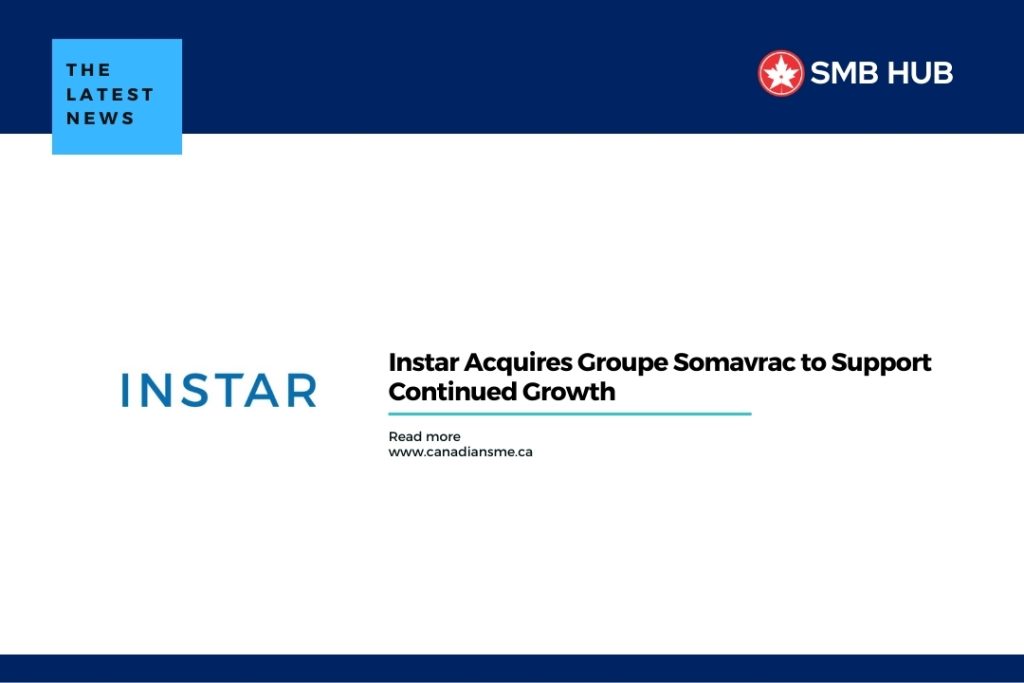 THE LATEST NEWS

SMB HUB

INSTAR

Instar Acquires Groupe Somavrac to Support Continued Growth

Read more
www.canadiansme.ca